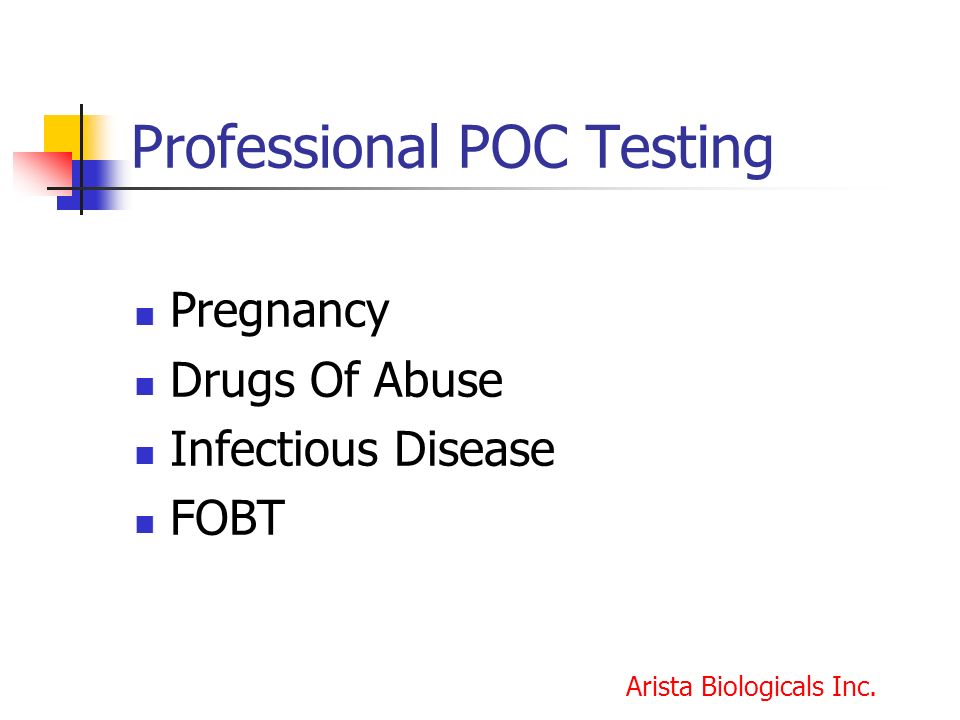 Professional POC Testing

- Pregnancy
- Drugs Of Abuse
- Infectious Disease
- FOBT

Arista Biologicals Inc.